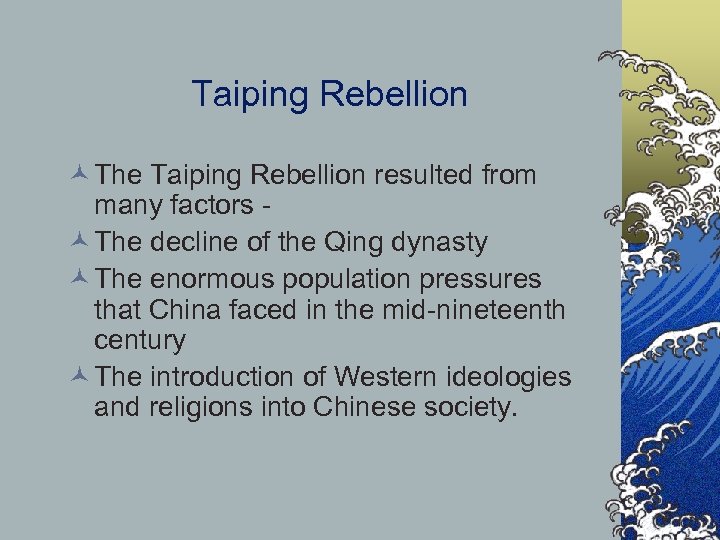 Taiping Rebellion

The Taiping Rebellion resulted from many factors -

The decline of the Qing dynasty

The enormous population pressures that China faced in the mid-nineteenth century

The introduction of Western ideologies and religions into Chinese society.